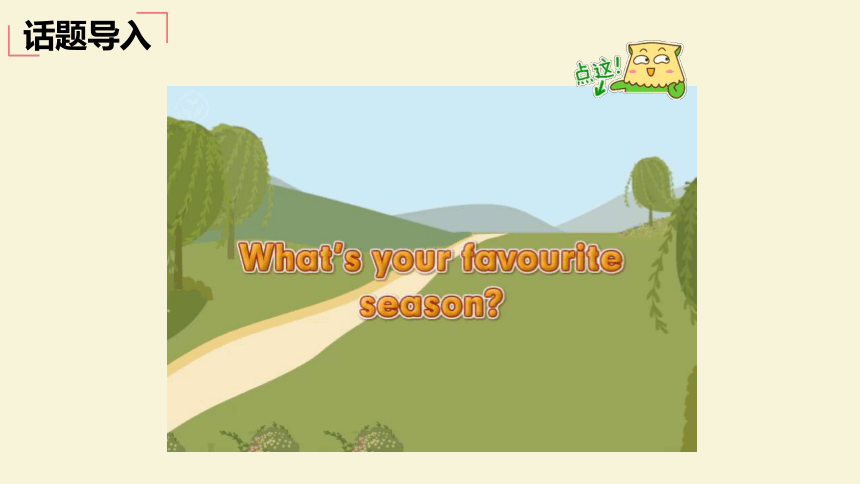 话题导入

点这!

What's your favourite season?